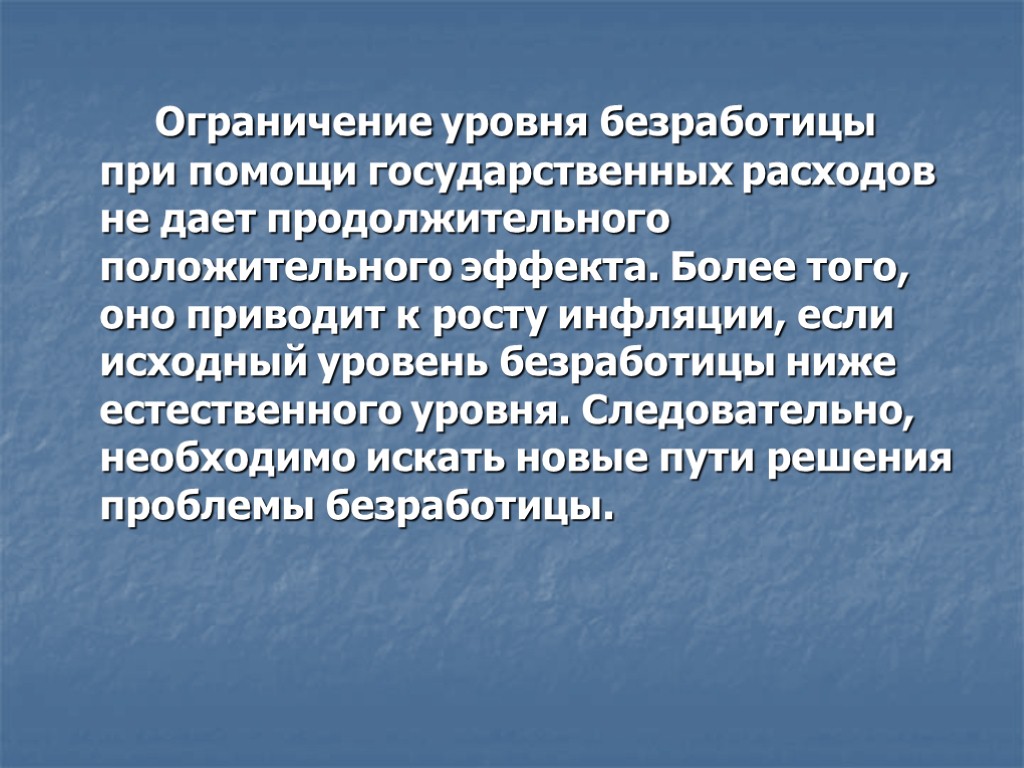 Ограничение уровня безработицы при помощи государственных расходов не дает продолжительного положительного эффекта. Более того, оно приводит к росту инфляции, если исходный уровень безработицы ниже естественного уровня. Следовательно, необходимо искать новые пути решения проблемы безработицы.